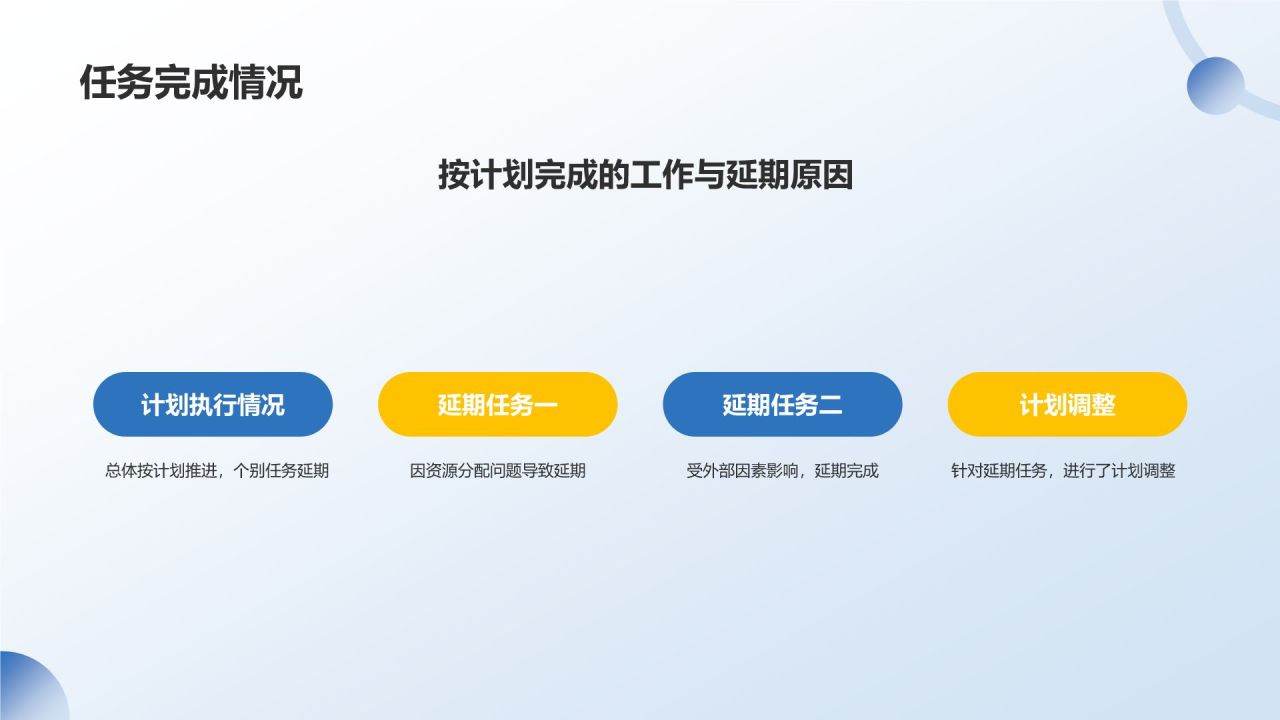 任务完成情况

按计划完成的工作与延期原因

计划执行情况

总体按计划推进，个别任务延期

延期任务一

因资源分配问题导致延期

延期任务二

受外部因素影响，延期完成

计划调整

针对延期任务，进行了计划调整